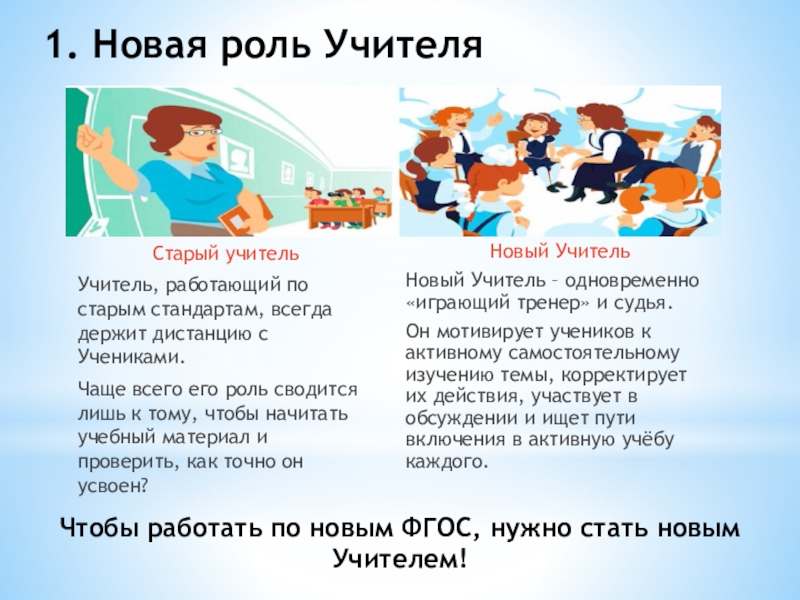 1. Новая роль Учителя

Старый учитель

Учитель, работающий по старым стандартам, всегда держит дистанцию с Учениками.

Чаще всего его роль сводится лишь к тому, чтобы начитать учебный материал и проверить, как точно он усвоен?

Новый Учитель

Новый Учитель – одновременно «играющий тренер» и судья.

Он мотивирует учеников к активному самостоятельному изучению темы, корректирует их действия, участвует в обсуждении и ищет пути включения в активную учёбу каждого.

Чтобы работать по новым ФГОС, нужно стать новым Учителем!